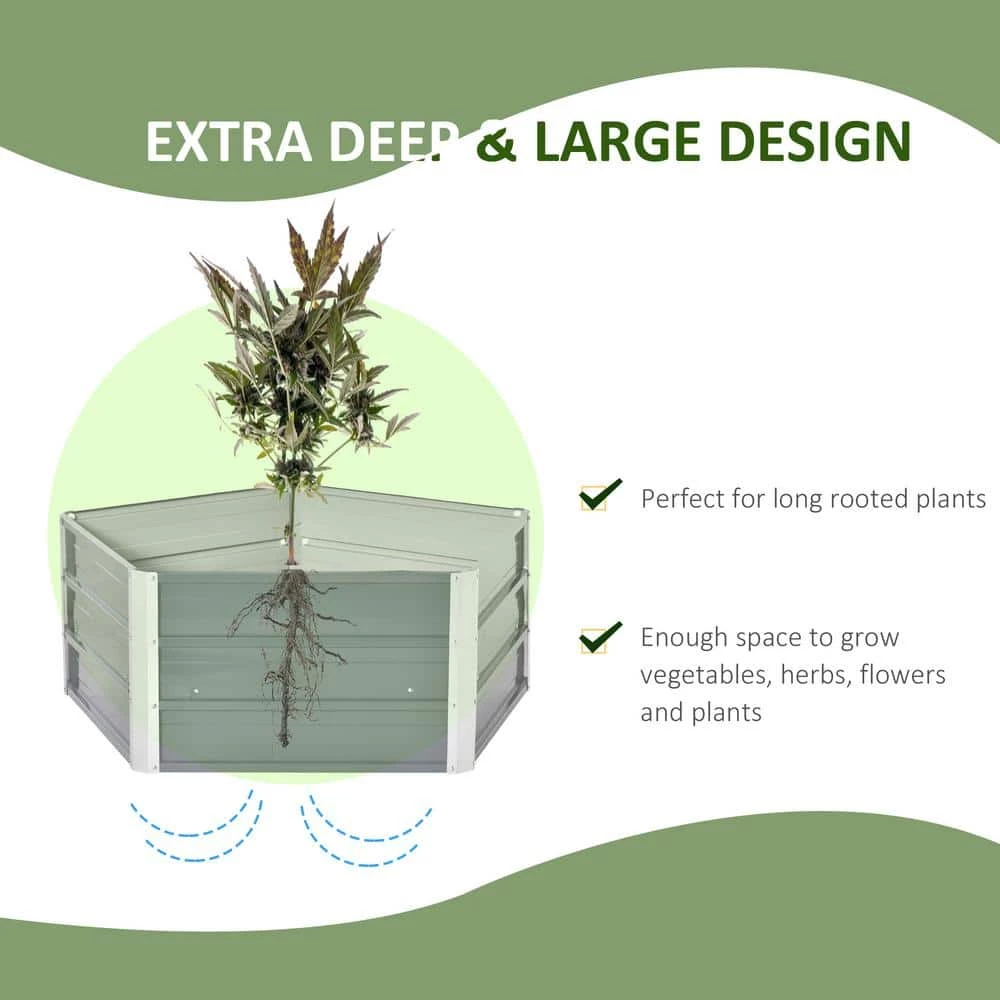 EXTRA DEEP & LARGE DESIGN

Perfect for long rooted plants

Enough space to grow vegetables, herbs, flowers and plants